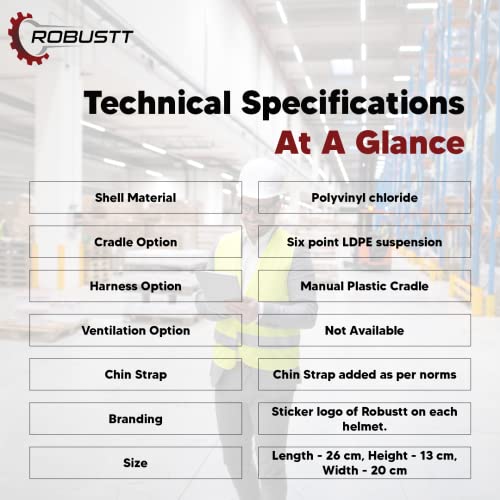 ROBUSTT

Technical Specifications
At A Glance

| Shell Material | Polyvinyl chloride |
|---|---|
| Cradle Option | Six point LDPE suspension |
| Harness Option | Manual Plastic Cradle |
| Ventilation Option | Not Available |
| Chin Strap | Chin Strap added as per norms |
| Branding | Sticker logo of Robustt on each helmet. |
| Size | Length - 26 cm, Height - 13 cm, Width - 20 cm |